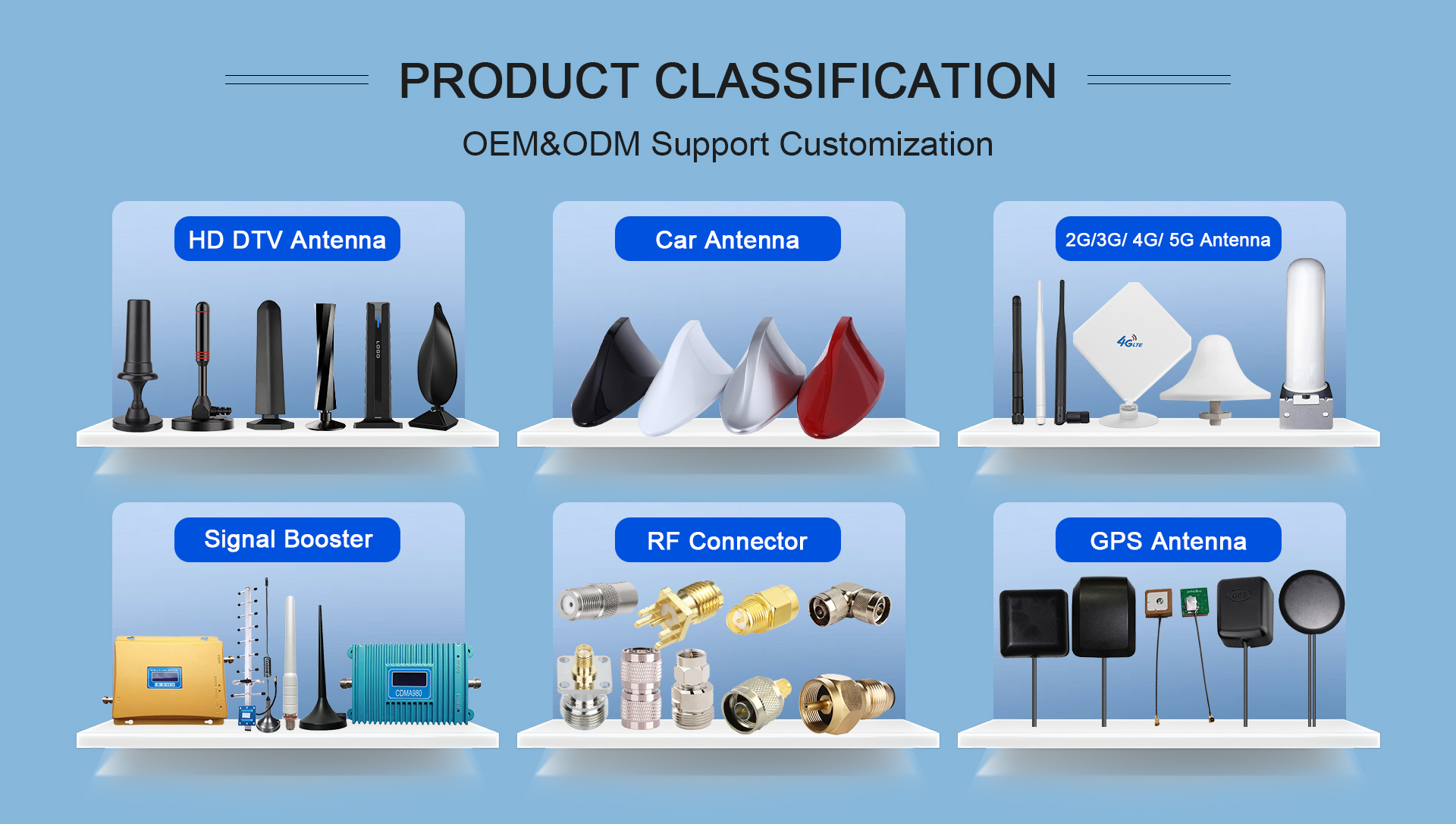 PRODUCT CLASSIFICATION

OEM&ODM Support Customization

HD DTV Antenna

LOGO

Car Antenna

2G/3G/ 4G/ 5G Antenna

4G LTE

Signal Booster

CDMA980

RF Connector

GPS Antenna

GPS